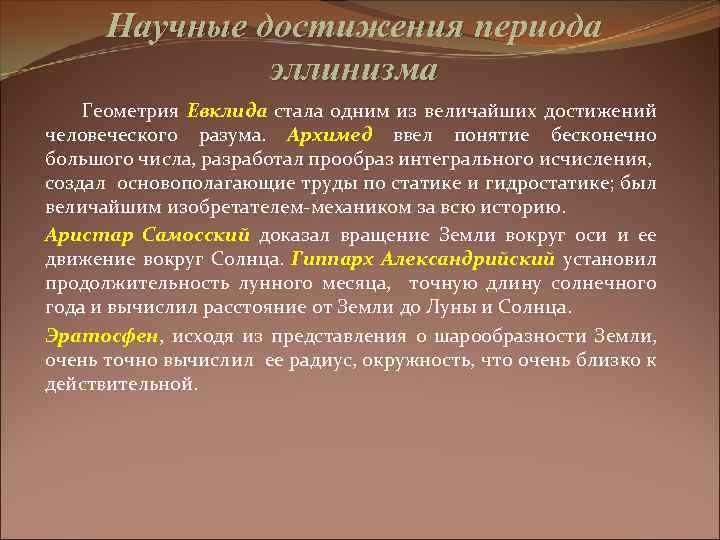 Научные достижения периода эллинизма

Геометрия Евклида стала одним из величайших достижений человеческого разума. Архимед ввел понятие бесконечно большого числа, разработал прообраз интегрального исчисления, создал основополагающие труды по статике и гидростатике; был величайшим изобретателем-механиком за всю историю.

Аристар Самосский доказал вращение Земли вокруг оси и ее движение вокруг Солнца. Гиппарх Александрийский установил продолжительность лунного месяца, точную длину солнечного года и вычислил расстояние от Земли до Луны и Солнца.

Эратосфен, исходя из представления о шарообразности Земли, очень точно вычислил ее радиус, окружность, что очень близко к действительной.